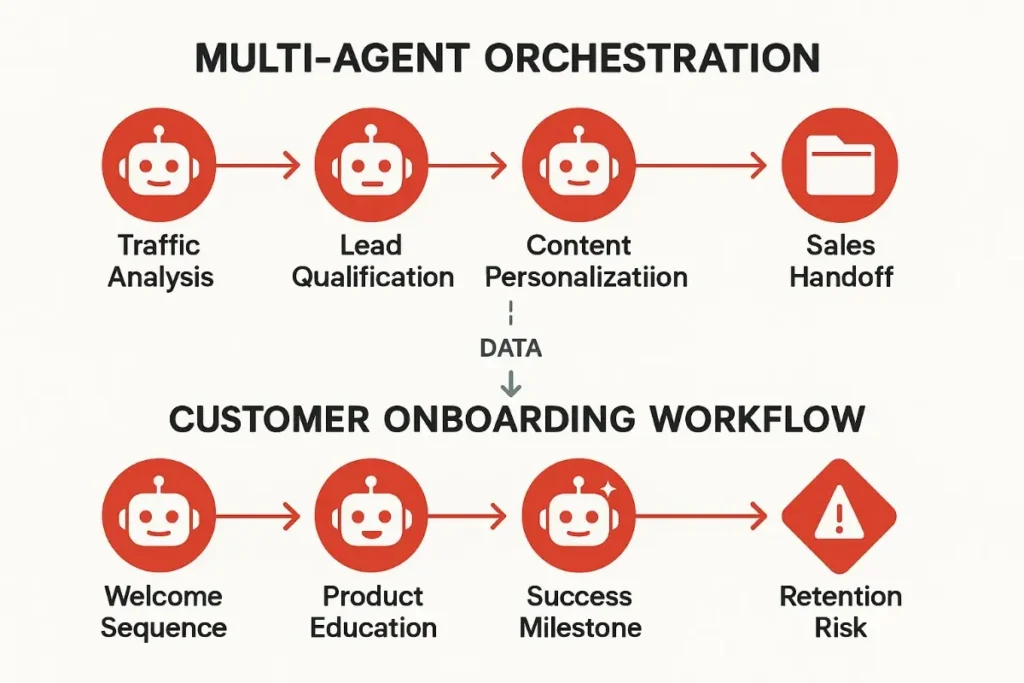 MULTI-AGENT ORCHESTRATION

Traffic Analysis

Lead Qualification

Content Personalizatiion

Sales Handoff

DATA

CUSTOMER ONBOARDING WORKFLOW

Welcome Sequence

Product Education

Success Milestone

Retention Risk